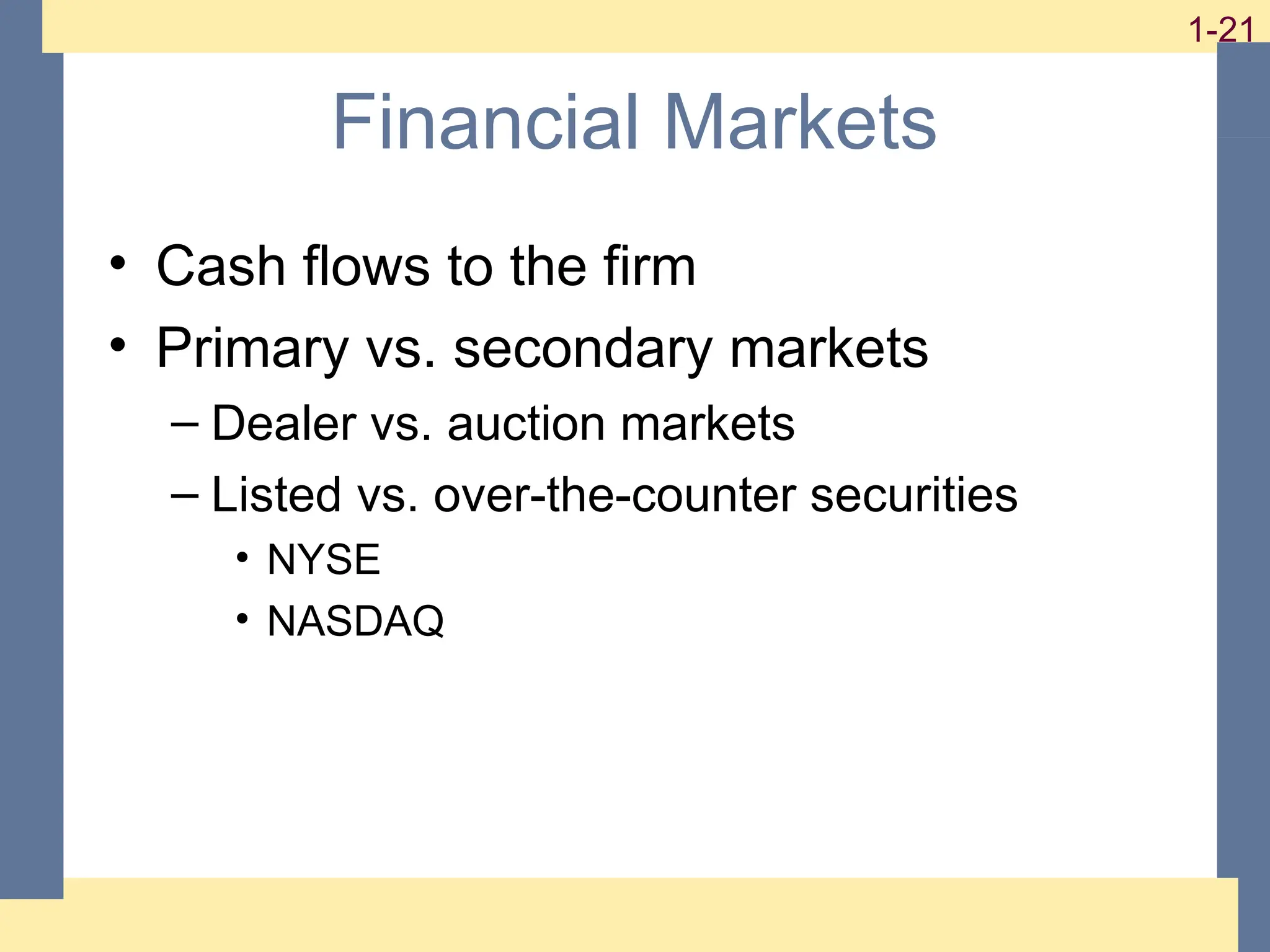 1-21

Financial Markets

• Cash flows to the firm
• Primary vs. secondary markets
– Dealer vs. auction markets
– Listed vs. over-the-counter securities
• NYSE
• NASDAQ